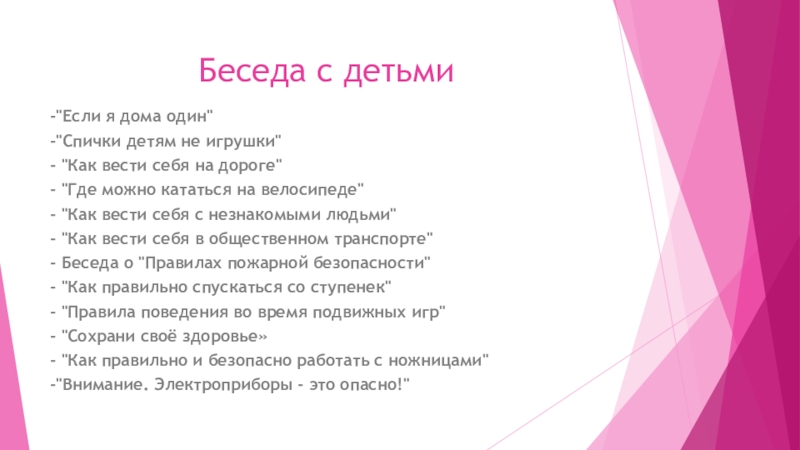 Беседа с детьми

-"Если я дома один"
-"Спички детям не игрушки"
- "Как вести себя на дороге"
- "Где можно кататься на велосипеде"
- "Как вести себя с незнакомыми людьми"
- "Как вести себя в общественном транспорте"
- Беседа о "Правилах пожарной безопасности"
- "Как правильно спускаться со ступенек"
- "Правила поведения во время подвижных игр"
- "Сохрани своё здоровье»
- "Как правильно и безопасно работать с ножницами"
-"Внимание. Электроприборы - это опасно!"